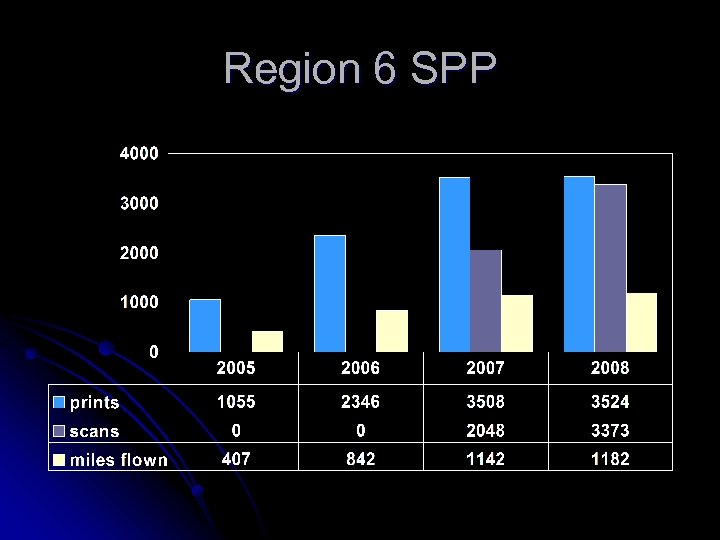 Region 6 SPP

4000
3000
2000
1000
0

| | 2005 | 2006 | 2007 | 2008 |
|---|---|---|---|---|
| prints | 1055 | 2346 | 3508 | 3524 |
| scans | 0 | 0 | 2048 | 3373 |
| miles flown | 407 | 842 | 1142 | 1182 |